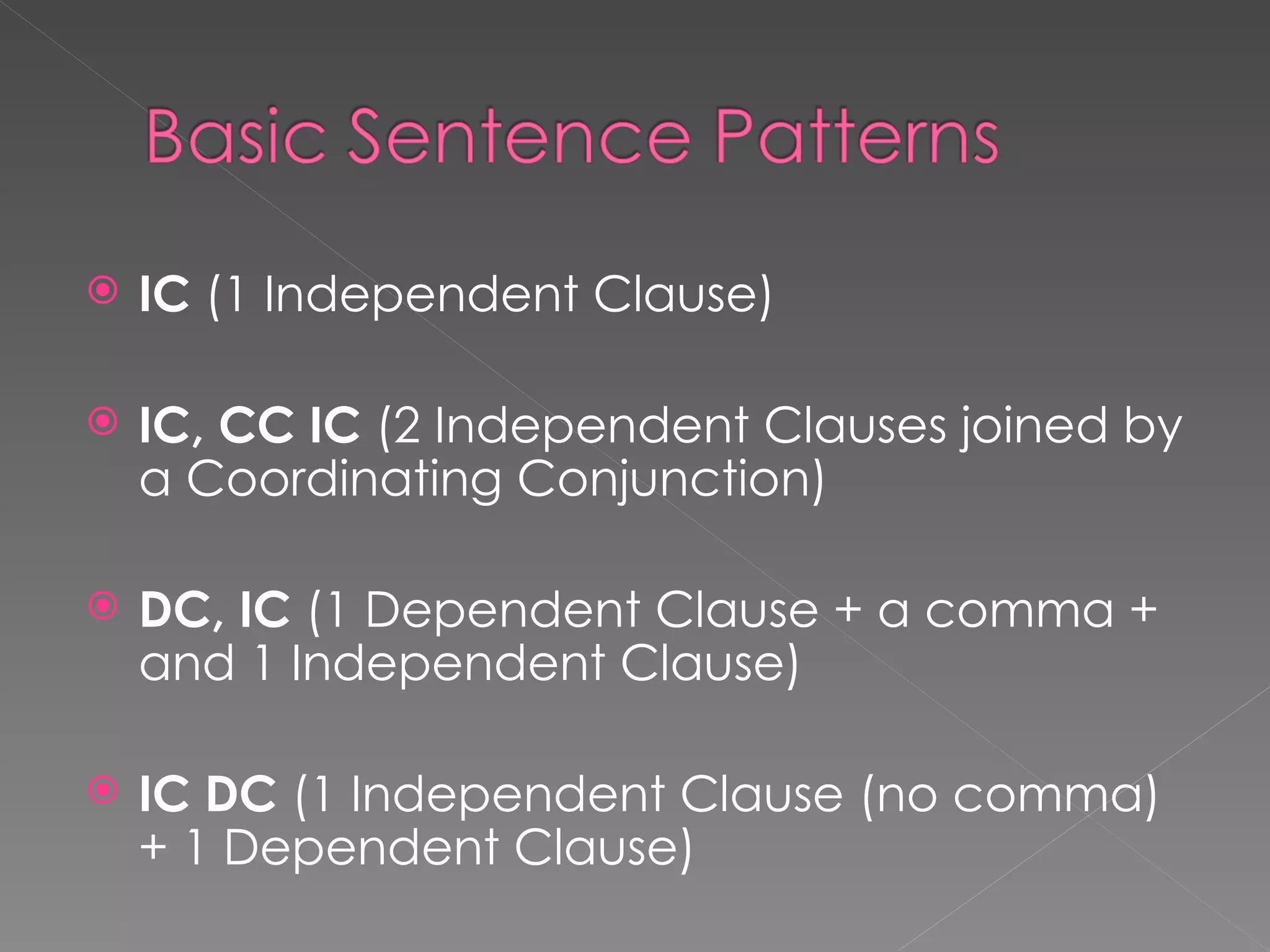 Basic Sentence Patterns

IC (1 Independent Clause)

IC, CC IC (2 Independent Clauses joined by a Coordinating Conjunction)

DC, IC (1 Dependent Clause + a comma + and 1 Independent Clause)

IC DC (1 Independent Clause (no comma) + 1 Dependent Clause)